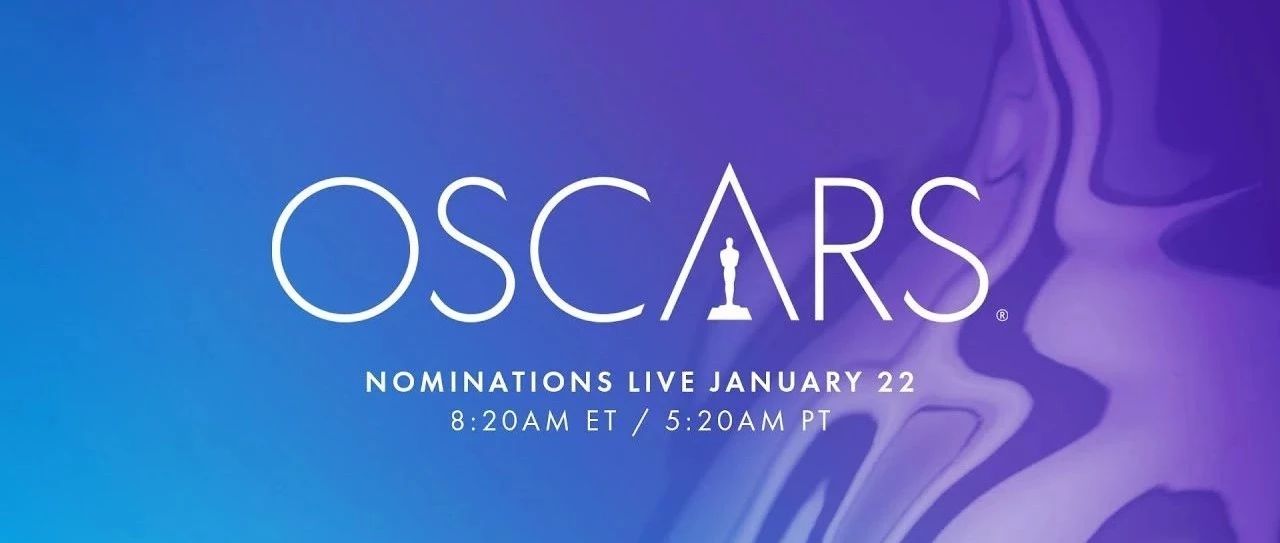 OSCARS®

NOMINATIONS LIVE JANUARY 22
8:20AM ET / 5:20AM PT